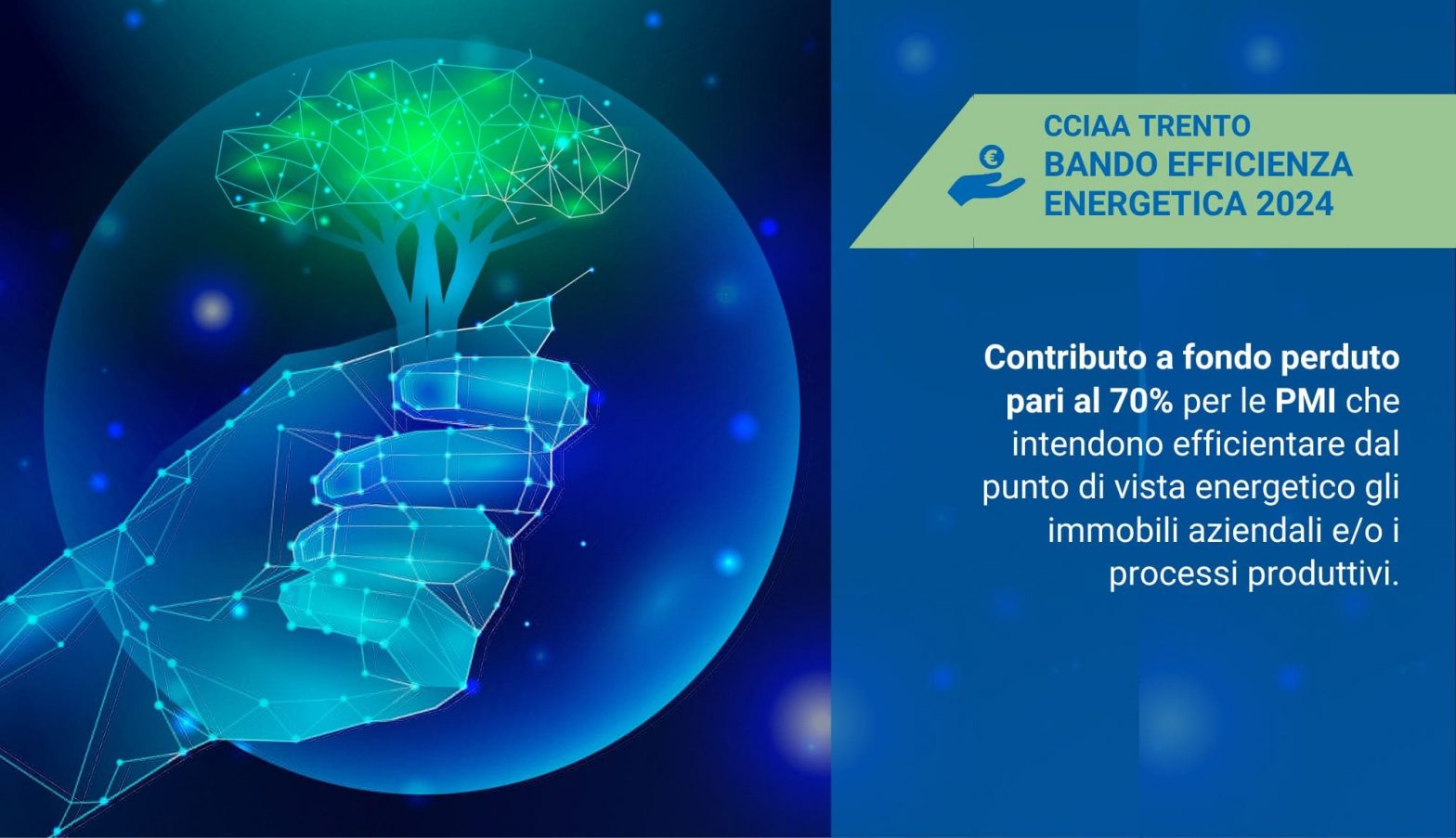 CCIAA TRENTO
BANDO EFFICIENZA
ENERGETICA 2024

Contributo a fondo perduto pari al 70% per le PMI che intendono efficientare dal punto di vista energetico gli immobili aziendali e/o i processi produttivi.